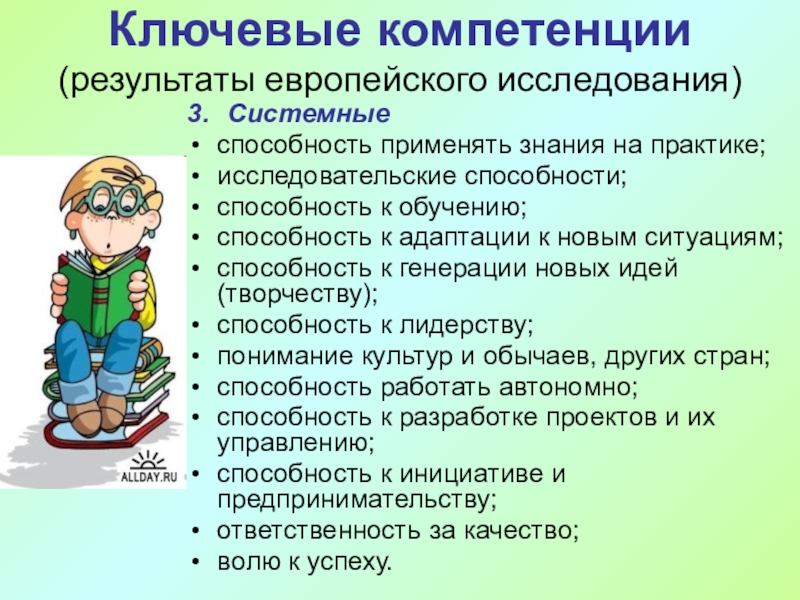 Ключевые компетенции
(результаты европейского исследования)

3. Системные

• способность применять знания на практике;
• исследовательские способности;
• способность к обучению;
• способность к адаптации к новым ситуациям;
• способность к генерации новых идей (творчеству);
• способность к лидерству;
• понимание культур и обычаев, других стран;
• способность работать автономно;
• способность к разработке проектов и их управлению;
• способность к инициативе и предпринимательству;
• ответственность за качество;
• волю к успеху.

ALLDAY.RU